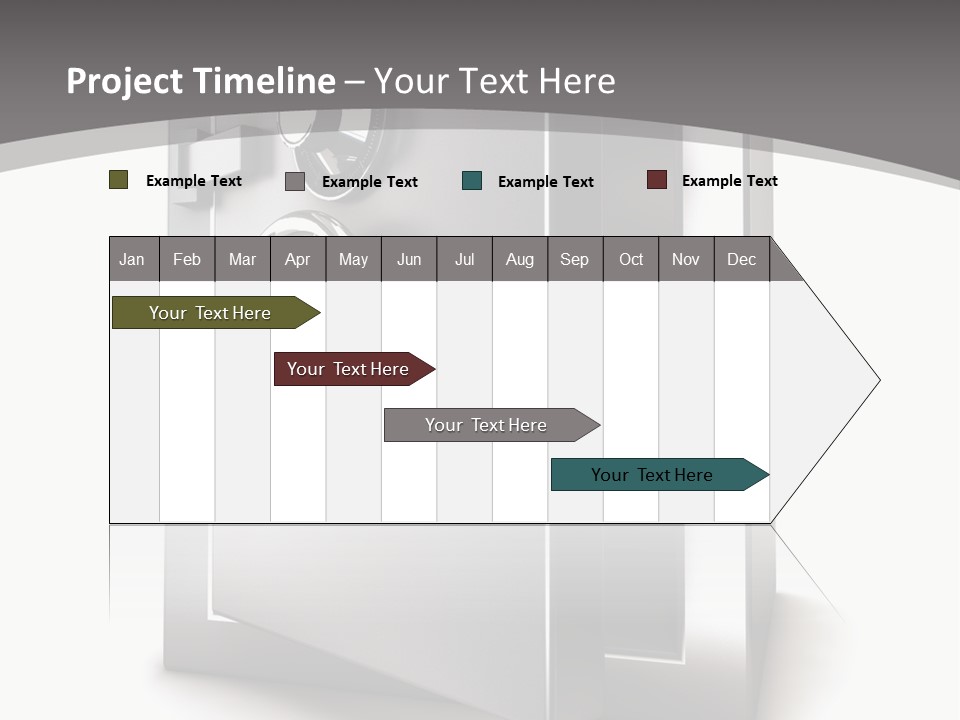 Project Timeline – Your Text Here

Example Text
Example Text
Example Text
Example Text

| Jan | Feb | Mar | Apr | May | Jun | Jul | Aug | Sep | Oct | Nov | Dec |
|---|---|---|---|---|---|---|---|---|---|---|---|

Your Text Here
Your Text Here
Your Text Here
Your Text Here